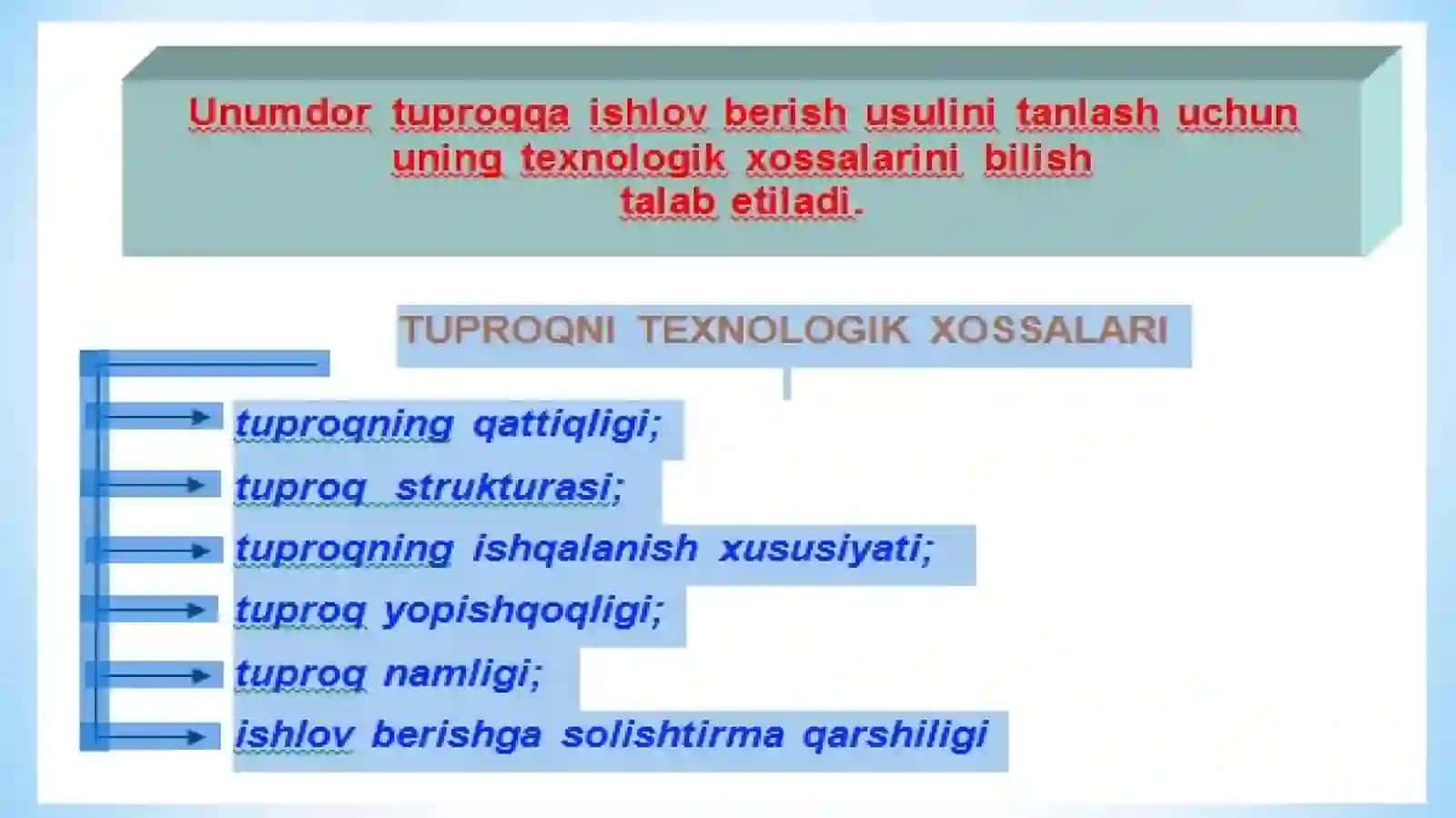 Unumdor tuproqqa ishlov berish usulini tanlash uchun uning texnologik xossalarini bilish talab etiladi.

TUPROQNI TEXNOLOGIK XOSSALARI

tuproqning qattiqligi;

tuproq strukturasi;

tuproqning ishqalanish xususiyati;

tuproq yopishqoqligi;

tuproq namligi;

ishlov berishga solishtirma qarshiligi